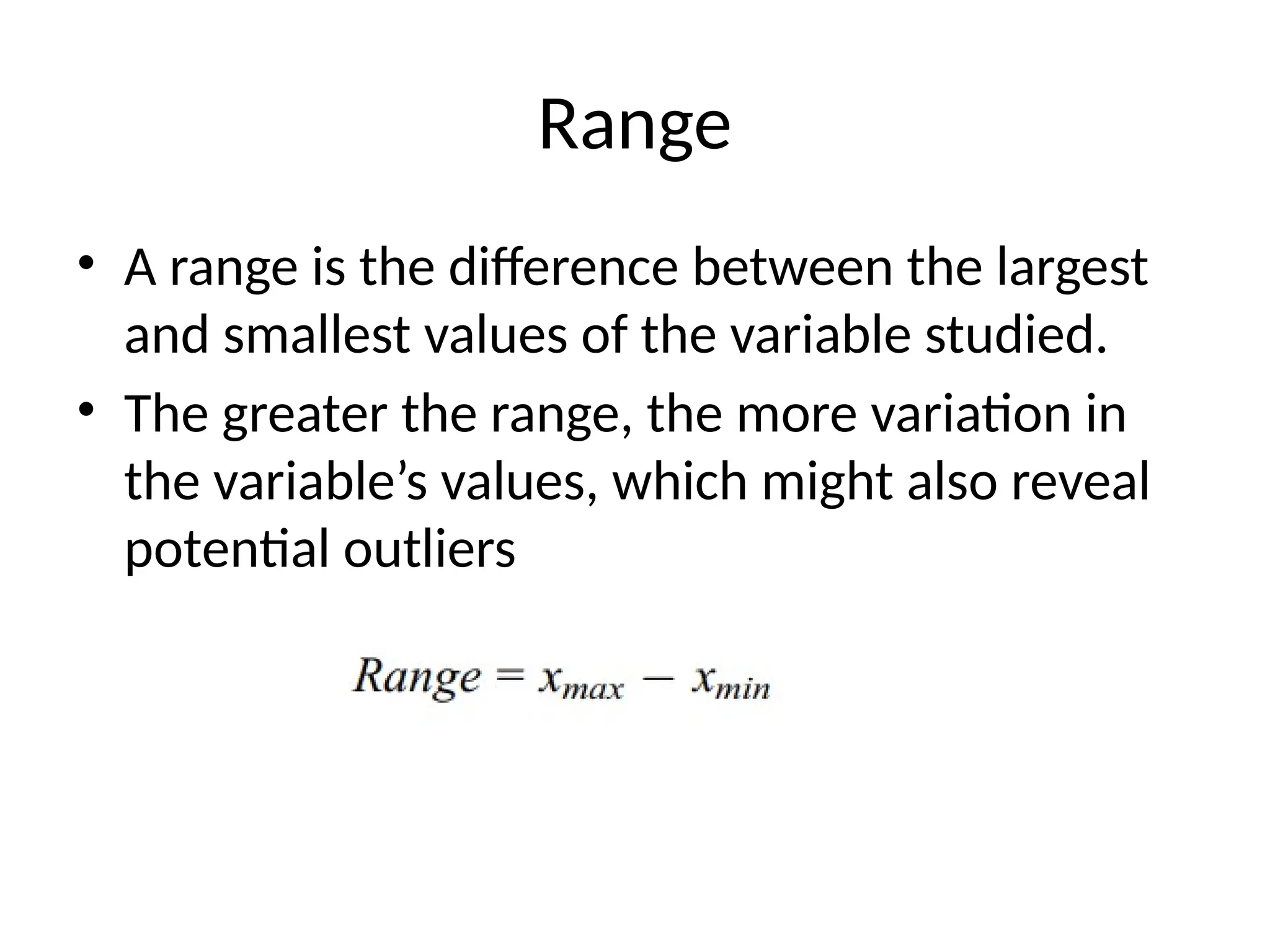 Range

• A range is the difference between the largest and smallest values of the variable studied.
• The greater the range, the more variation in the variable’s values, which might also reveal potential outliers

$Range = x_{max} - x_{min}$